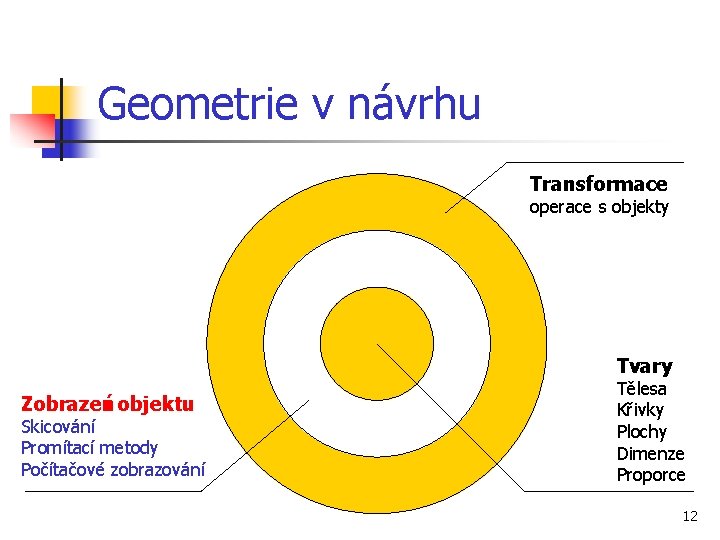 Geometrie v návrhu

Transformace
operace s objekty

Tvary
Tělesa
Křivky
Plochy
Dimenze
Proporce

Zobrazení objektu
Skicování
Promítací metody
Počítačové zobrazování

12